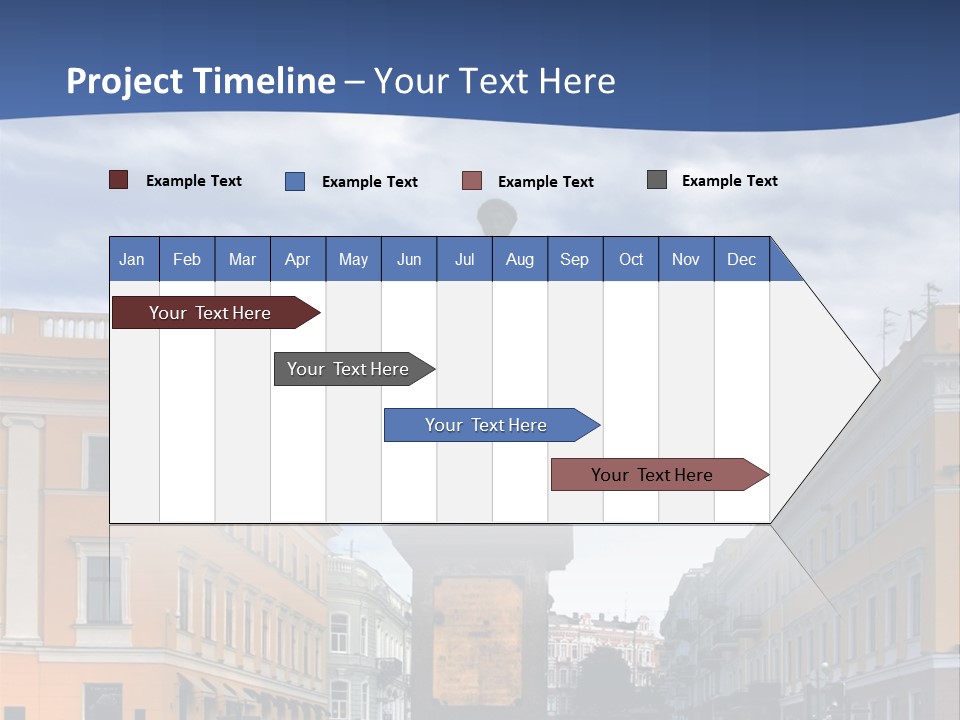 Project Timeline – Your Text Here

Example Text
Example Text
Example Text
Example Text

| Jan | Feb | Mar | Apr | May | Jun | Jul | Aug | Sep | Oct | Nov | Dec |
|---|---|---|---|---|---|---|---|---|---|---|---|

Your Text Here
Your Text Here
Your Text Here
Your Text Here